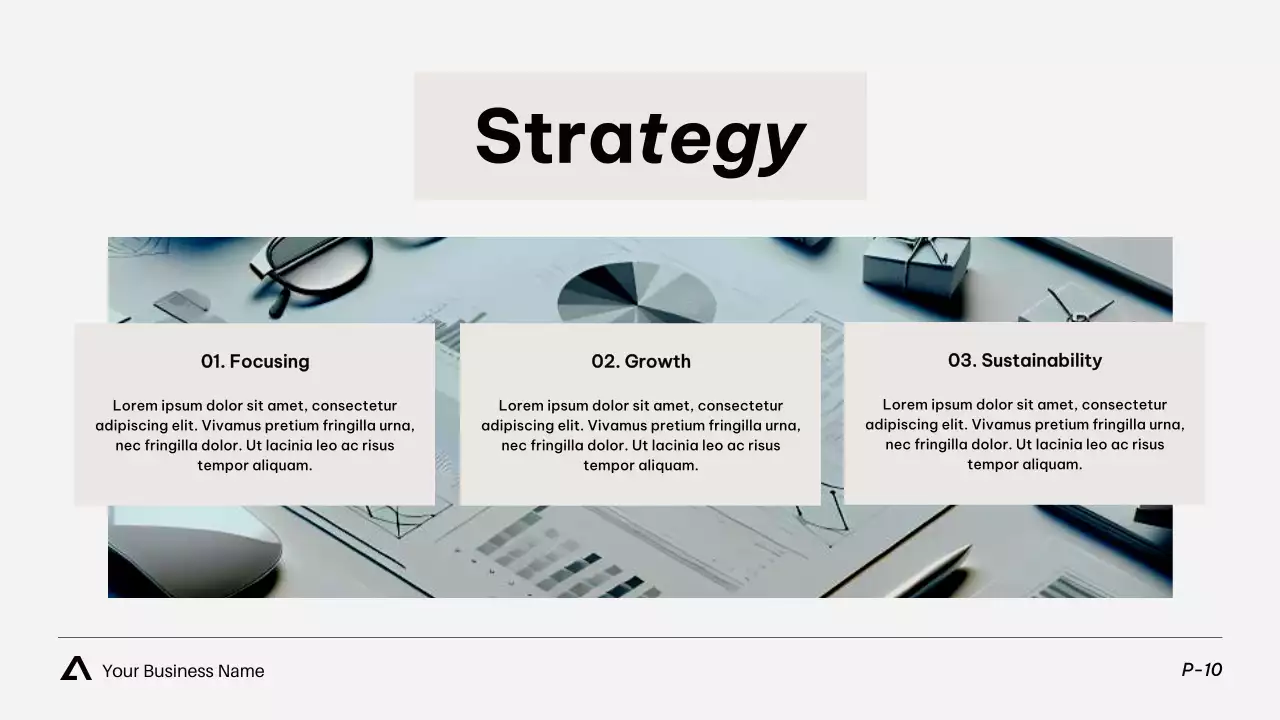 Strategy

01. Focusing

Lorem ipsum dolor sit amet, consectetur adipiscing elit. Vivamus pretium fringilla urna, nec fringilla dolor. Ut lacinia leo ac risus tempor aliquam.

02. Growth

Lorem ipsum dolor sit amet, consectetur adipiscing elit. Vivamus pretium fringilla urna, nec fringilla dolor. Ut lacinia leo ac risus tempor aliquam.

03. Sustainability

Lorem ipsum dolor sit amet, consectetur adipiscing elit. Vivamus pretium fringilla urna, nec fringilla dolor. Ut lacinia leo ac risus tempor aliquam.

Your Business Name

P-10